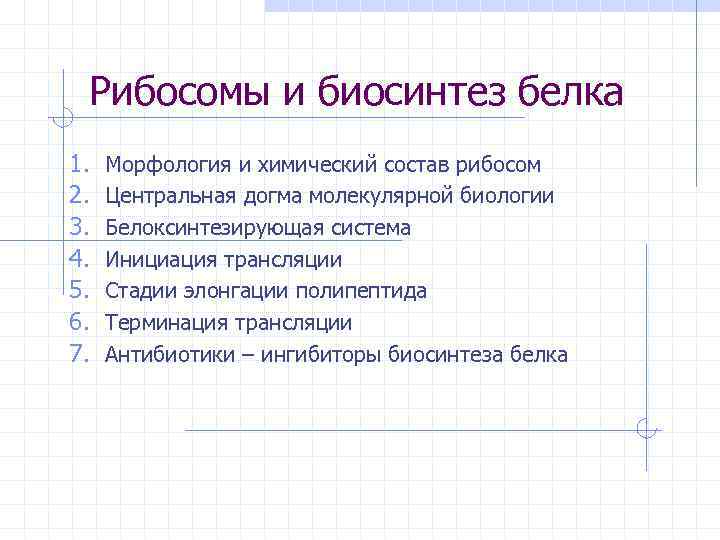 Рибосомы и биосинтез белка

1. Морфология и химический состав рибосом
2. Центральная догма молекулярной биологии
3. Белоксинтезирующая система
4. Инициация трансляции
5. Стадии элонгации полипептида
6. Терминация трансляции
7. Антибиотики – ингибиторы биосинтеза белка